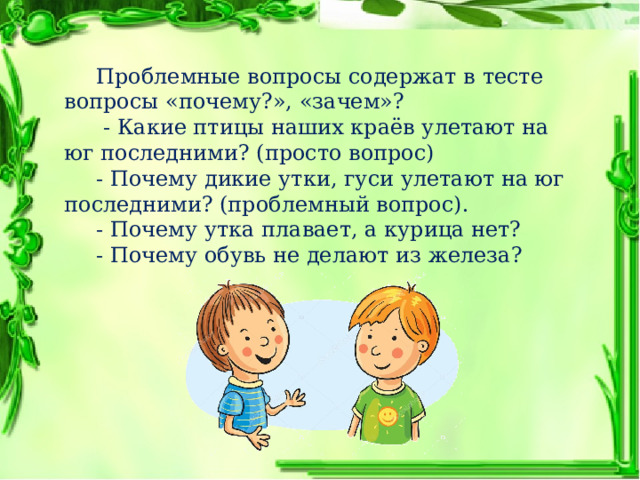 Проблемные вопросы содержат в тесте вопросы «почему?», «зачем»?

- Какие птицы наших краёв улетают на юг последними? (просто вопрос)

- Почему дикие утки, гуси улетают на юг последними? (проблемный вопрос).

- Почему утка плавает, а курица нет?

- Почему обувь не делают из железа?